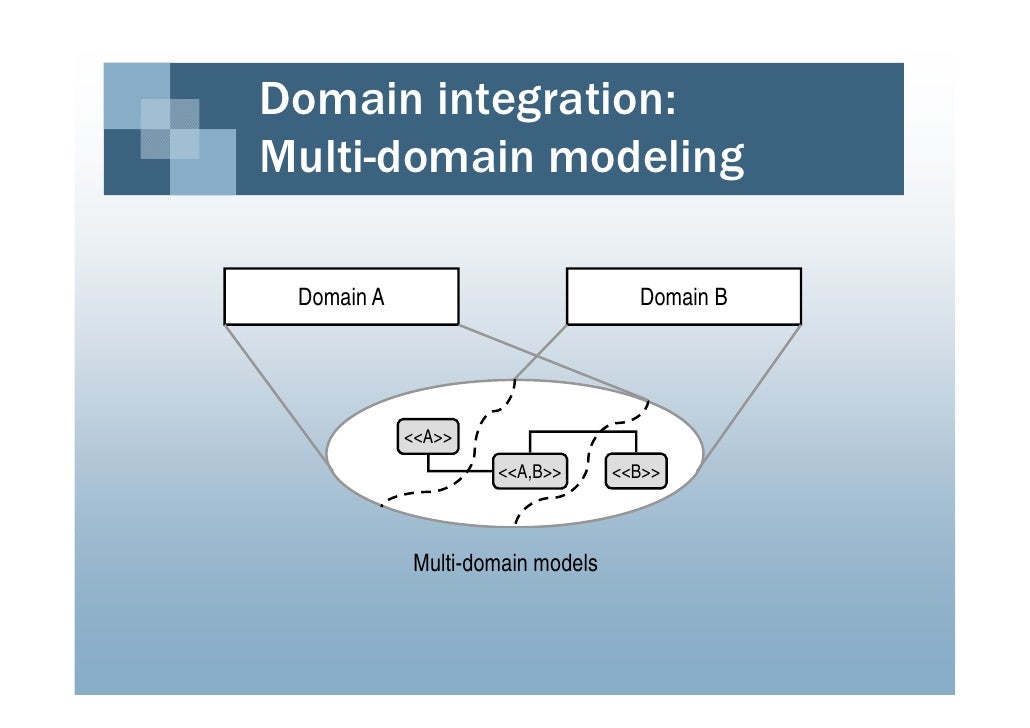 Domain integration:
Multi-domain modeling

Domain A

Domain B

<<A>>

<<A,B>>

<<B>>

Multi-domain models